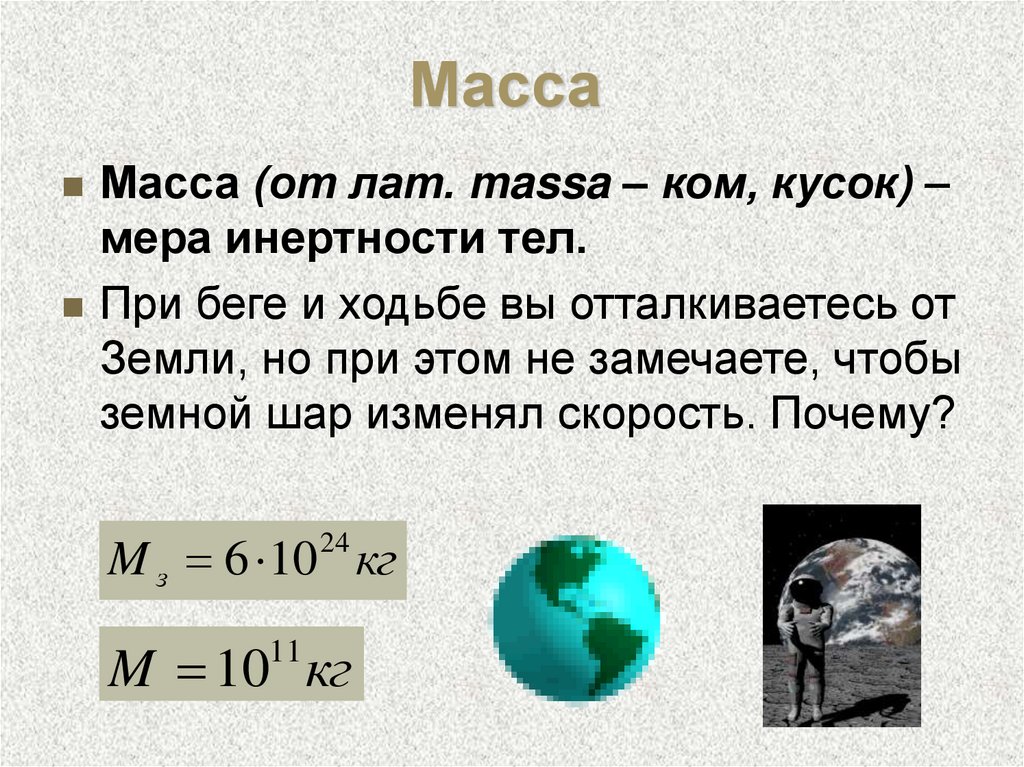 Масса

Масса (от лат. massa – ком, кусок) – мера инертности тел.

При беге и ходьбе вы отталкиваетесь от Земли, но при этом не замечаете, чтобы земной шар изменял скорость. Почему?

$M_з = 6 \cdot 10^{24} кг$

$M = 10^{11} кг$